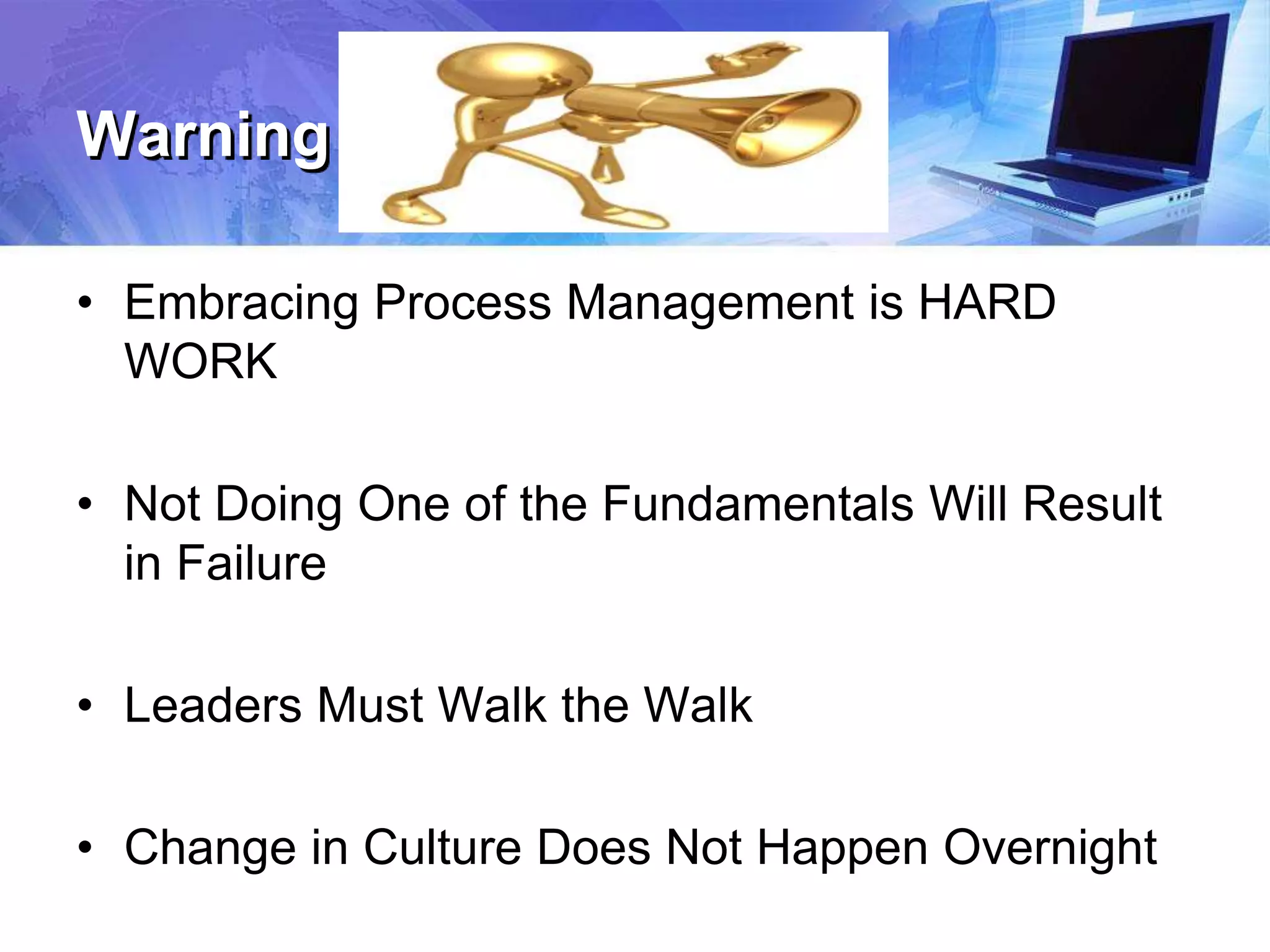 Warning

• Embracing Process Management is HARD WORK

• Not Doing One of the Fundamentals Will Result in Failure

• Leaders Must Walk the Walk

• Change in Culture Does Not Happen Overnight